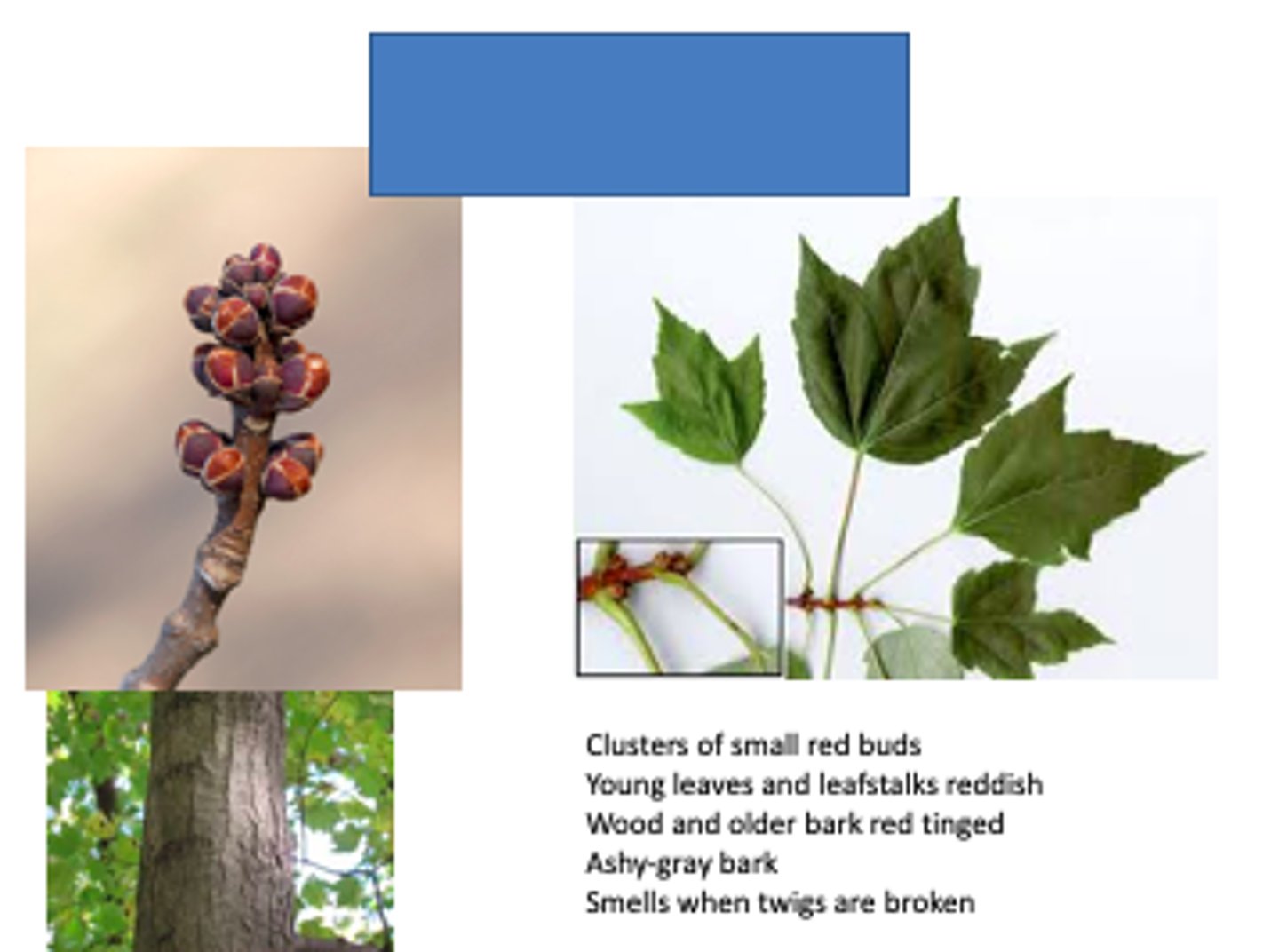 Clusters of small red buds
Young leaves and leafstalks reddish
Wood and older bark red tinged
Ashy-gray bark
Smells when twigs are broken